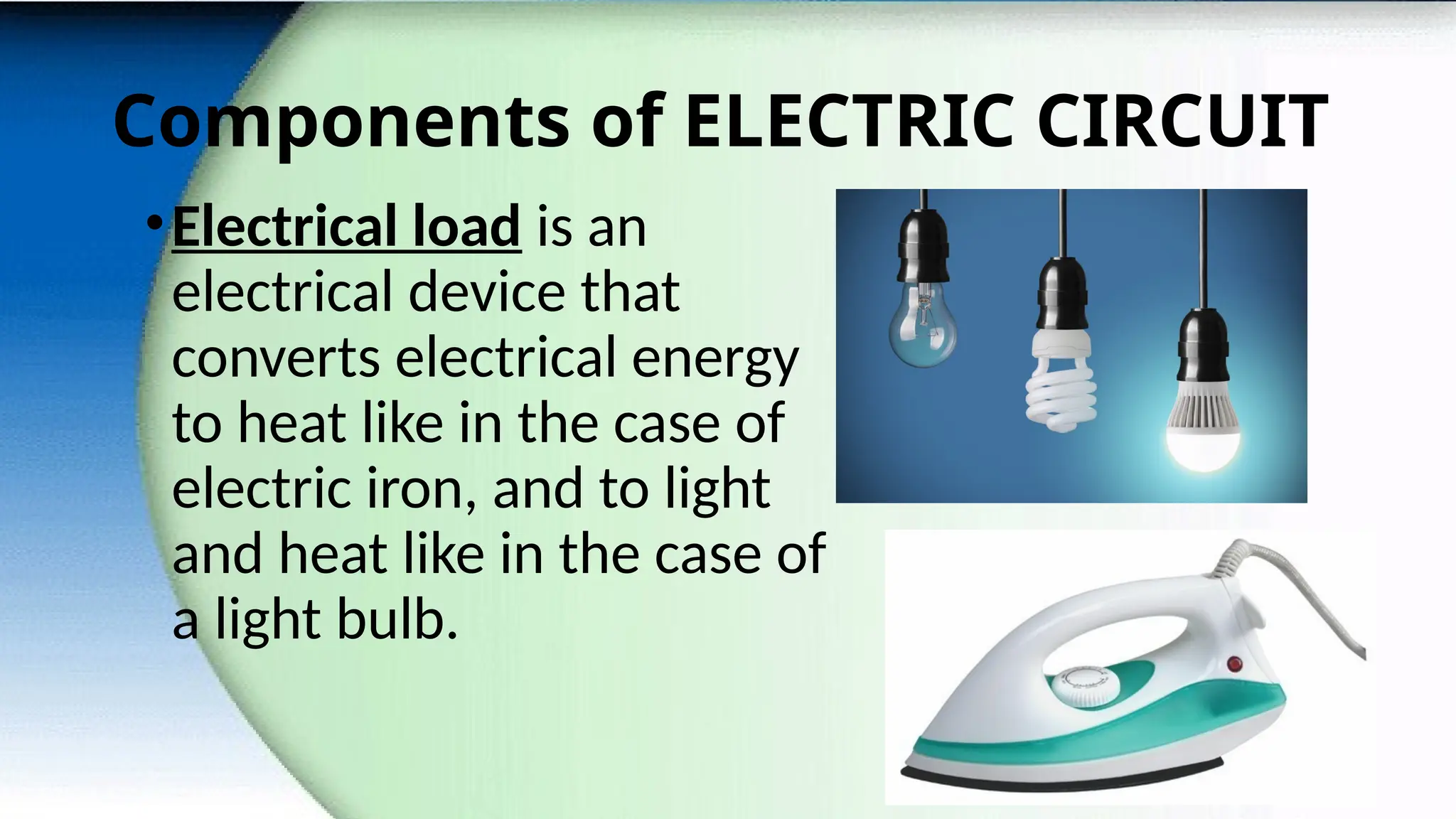 Components of ELECTRIC CIRCUIT

• Electrical load is an electrical device that converts electrical energy to heat like in the case of electric iron, and to light and heat like in the case of a light bulb.